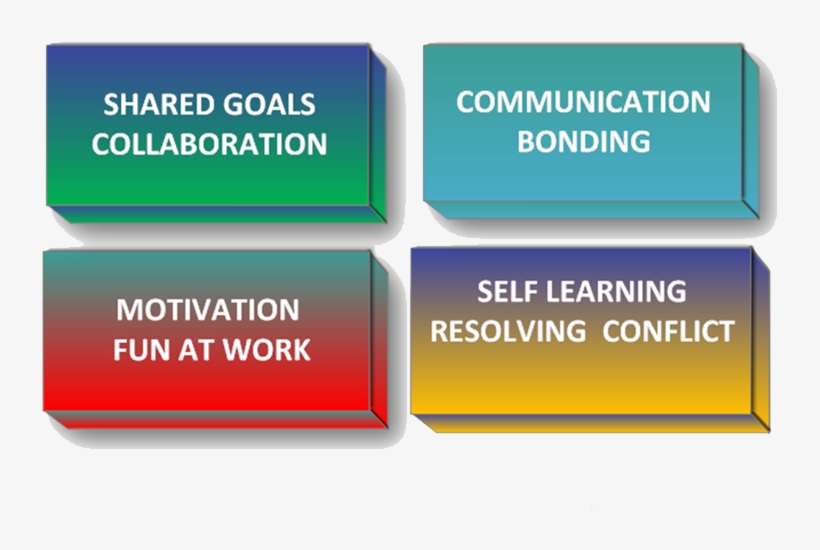 SHARED GOALS
COLLABORATION

COMMUNICATION
BONDING

MOTIVATION
FUN AT WORK

SELF LEARNING
RESOLVING CONFLICT